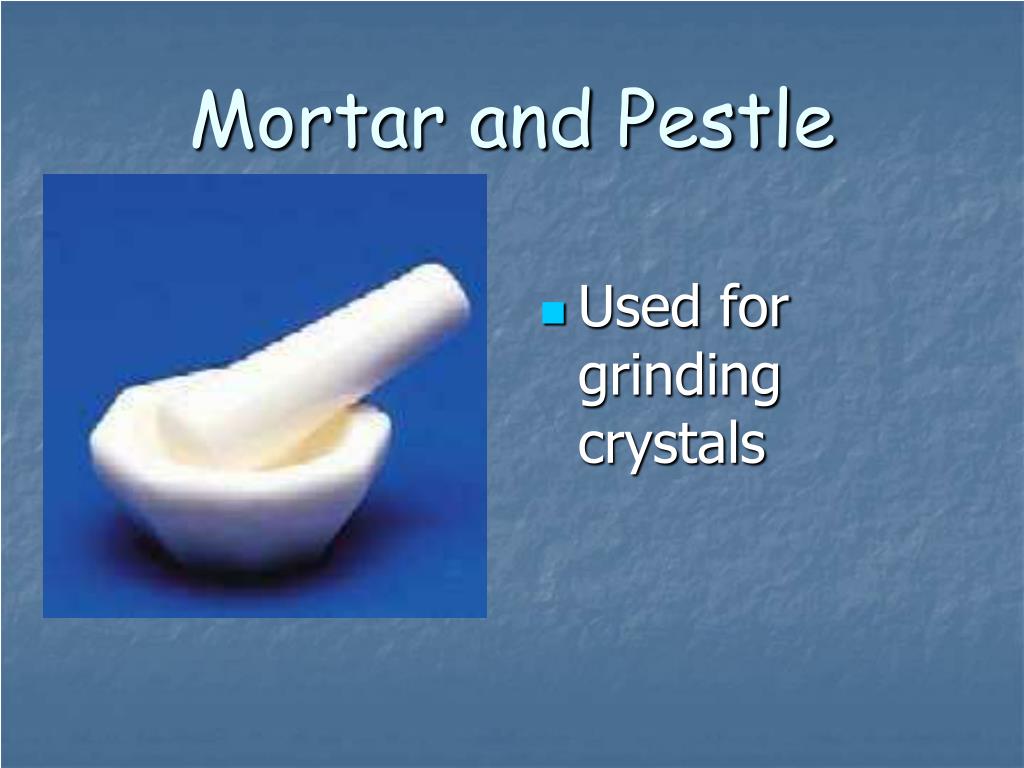 Mortar and Pestle

Used for grinding crystals